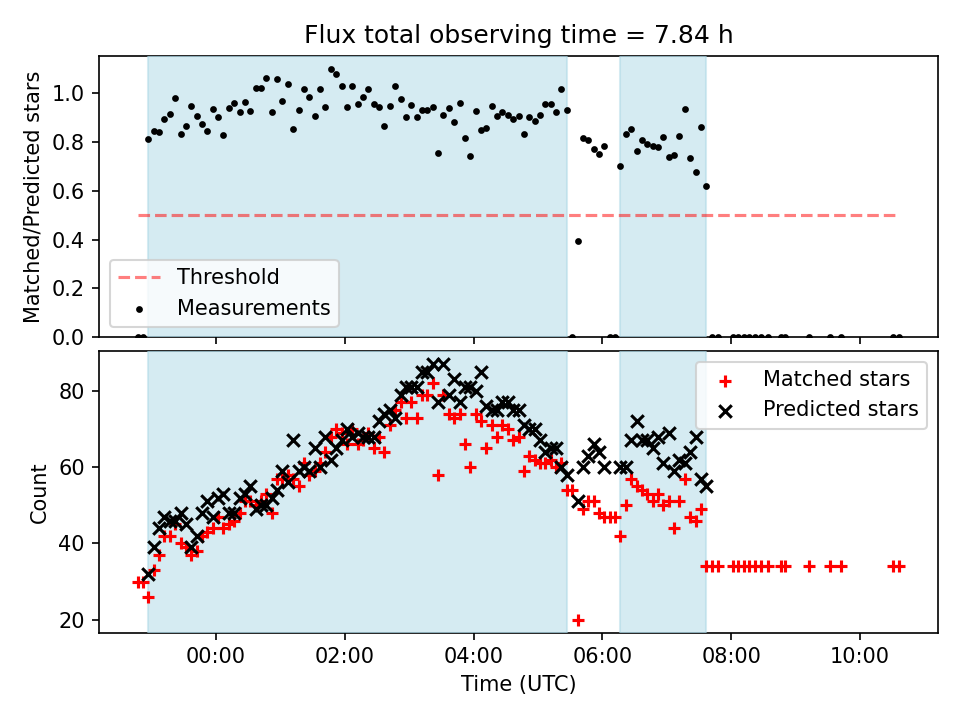 Flux total observing time = 7.84 h

Matched/Predicted stars

1.0
0.8
0.6
0.4
0.2
0.0

Threshold
Measurements

Count

80
60
40
20

Matched stars
Predicted stars

00:00
02:00
04:00
06:00
08:00
10:00

Time (UTC)